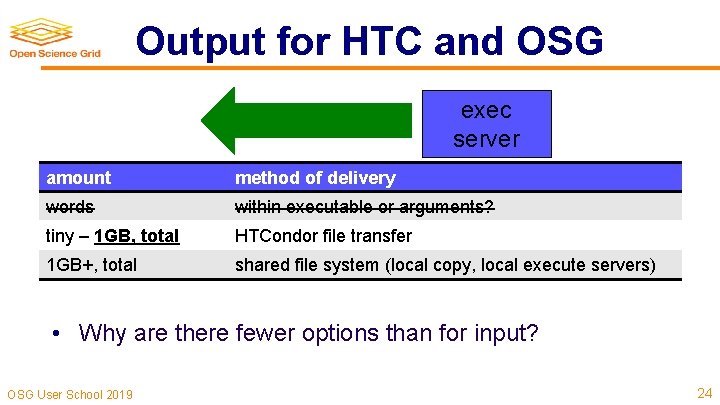 Open Science Grid

Output for HTC and OSG

exec server

| amount | method of delivery |
|---|---|
| words | within executable or arguments? |
| tiny – 1GB, total | HTCondor file transfer |
| 1GB+, total | shared file system (local copy, local execute servers) |

• Why are there fewer options than for input?

OSG User School 2019

24